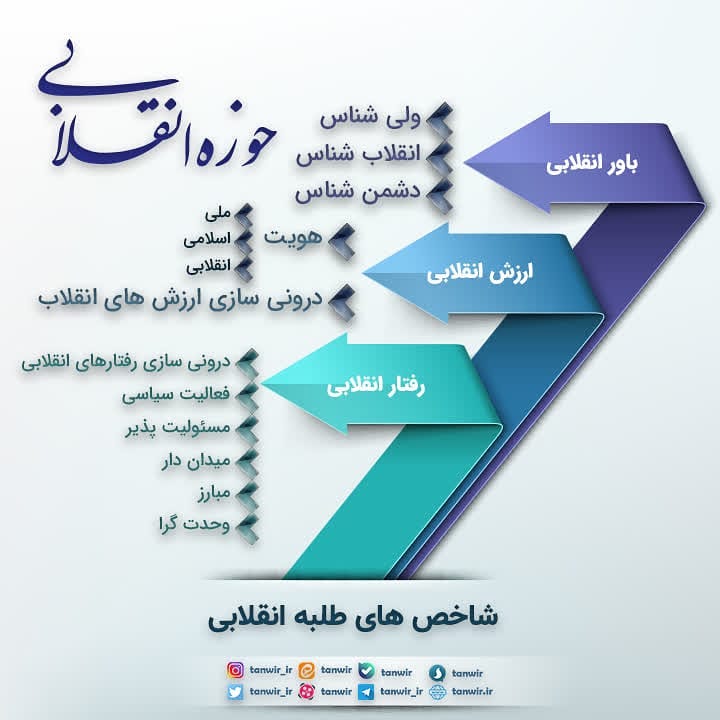 حوزه انقلابی

باور انقلابی
ولی شناس
انقلاب شناس
دشمن شناس

ارزش انقلابی
هویت
ملی
اسلامی
انقلابی
درونی سازی ارزش های انقلاب

رفتار انقلابی
درونی سازی رفتارهای انقلابی
فعالیت سیاسی
مسئولیت پذیر
میدان دار
مبارز
وحدت گرا

شاخص های طلبه انقلابی

tanwir_ir tanwir tanwir tanwir
tanwir_ir tanwir tanwir_ir tanwir.ir